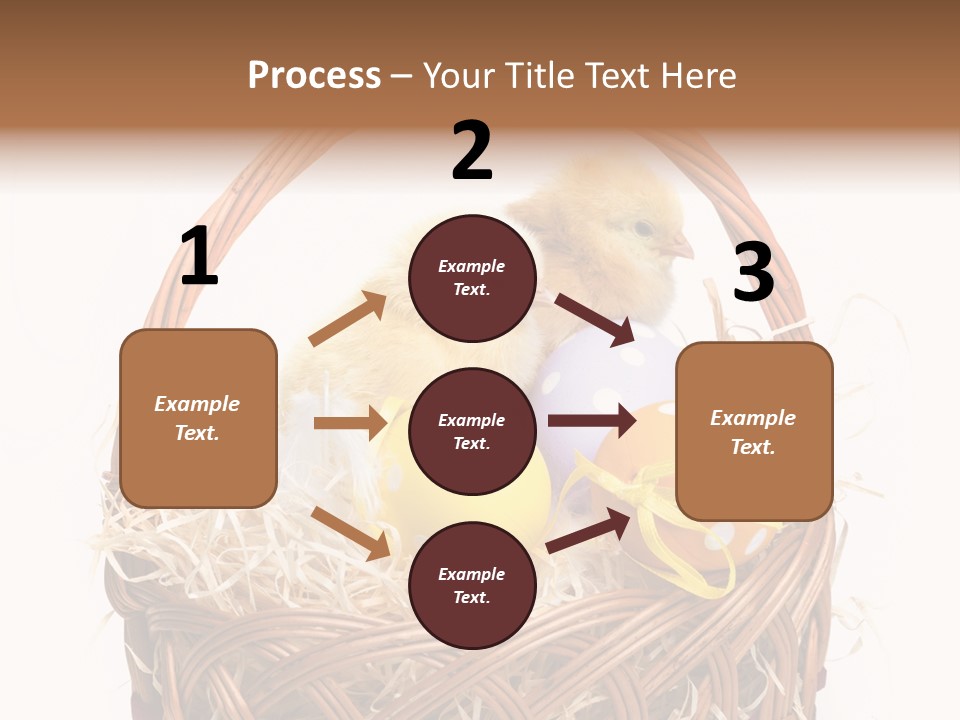 Process – Your Title Text Here

1

Example Text.

2

Example Text.

Example Text.

Example Text.

3

Example Text.